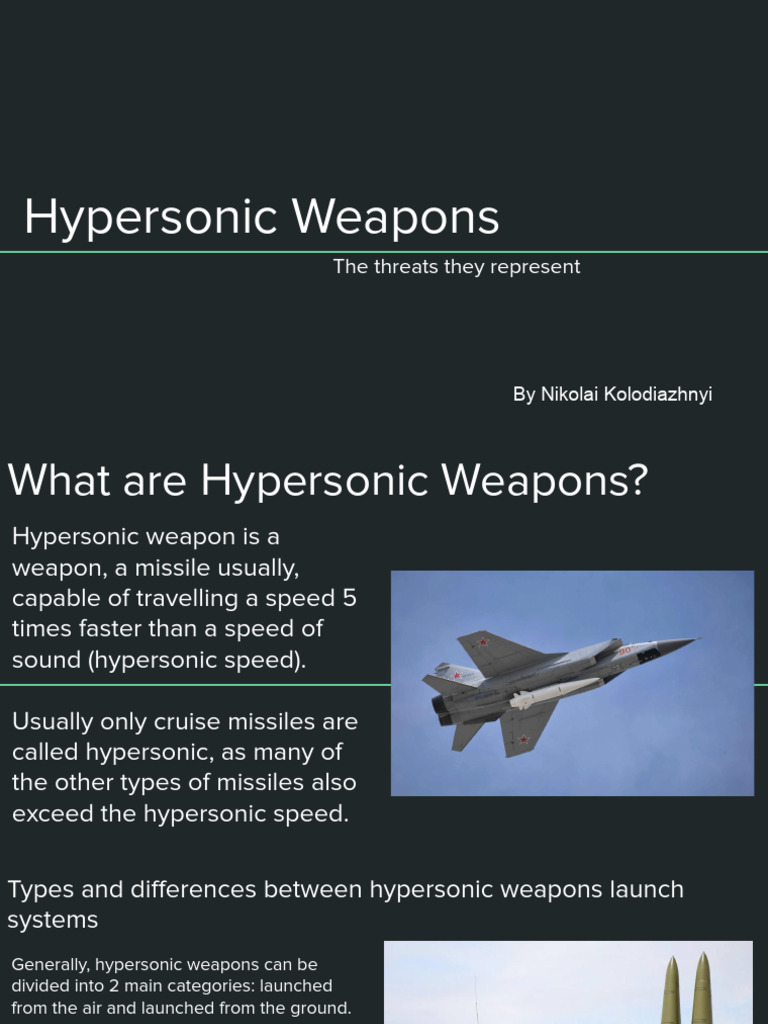 Hypersonic Weapons

The threats they represent

By Nikolai Kolodiazhnyi

What are Hypersonic Weapons?

Hypersonic weapon is a weapon, a missile usually, capable of travelling a speed 5 times faster than a speed of sound (hypersonic speed).

Usually only cruise missiles are called hypersonic, as many of the other types of missiles also exceed the hypersonic speed.

Types and differences between hypersonic weapons launch systems

Generally, hypersonic weapons can be divided into 2 main categories: launched from the air and launched from the ground.